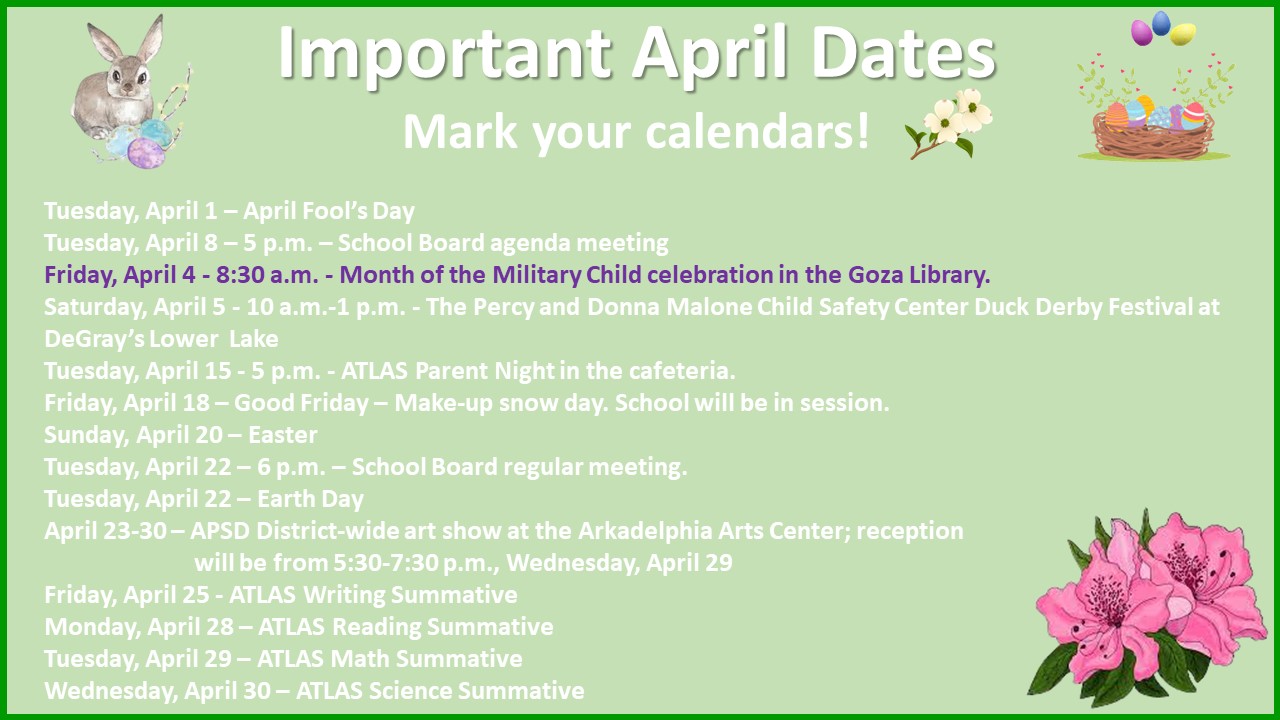 Important April Dates
Mark your calendars!

Tuesday, April 1 – April Fool's Day
Tuesday, April 8 – 5 p.m. – School Board agenda meeting
Friday, April 4 - 8:30 a.m. - Month of the Military Child celebration in the Goza Library.
Saturday, April 5 - 10 a.m.-1 p.m. - The Percy and Donna Malone Child Safety Center Duck Derby Festival at DeGray's Lower Lake
Tuesday, April 15 - 5 p.m. - ATLAS Parent Night in the cafeteria.
Friday, April 18 – Good Friday – Make-up snow day. School will be in session.
Sunday, April 20 – Easter
Tuesday, April 22 – 6 p.m. – School Board regular meeting.
Tuesday, April 22 – Earth Day
April 23-30 – APSD District-wide art show at the Arkadelphia Arts Center; reception will be from 5:30-7:30 p.m., Wednesday, April 29
Friday, April 25 - ATLAS Writing Summative
Monday, April 28 – ATLAS Reading Summative
Tuesday, April 29 – ATLAS Math Summative
Wednesday, April 30 – ATLAS Science Summative